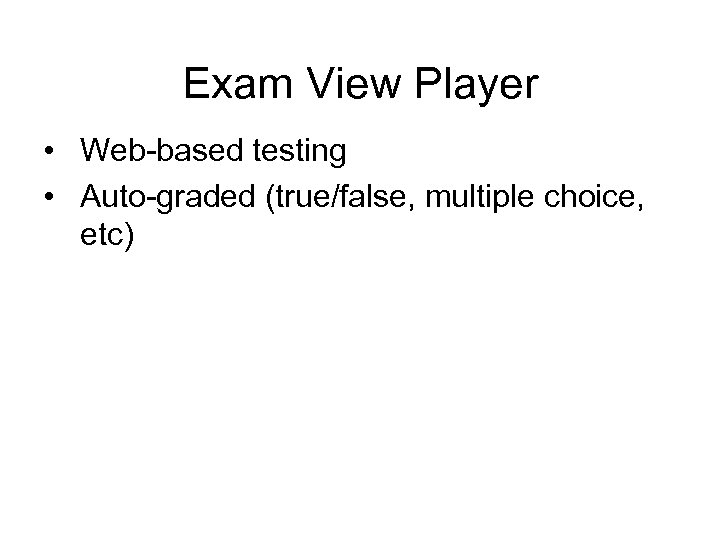 Exam View Player

• Web-based testing
• Auto-graded (true/false, multiple choice, etc)